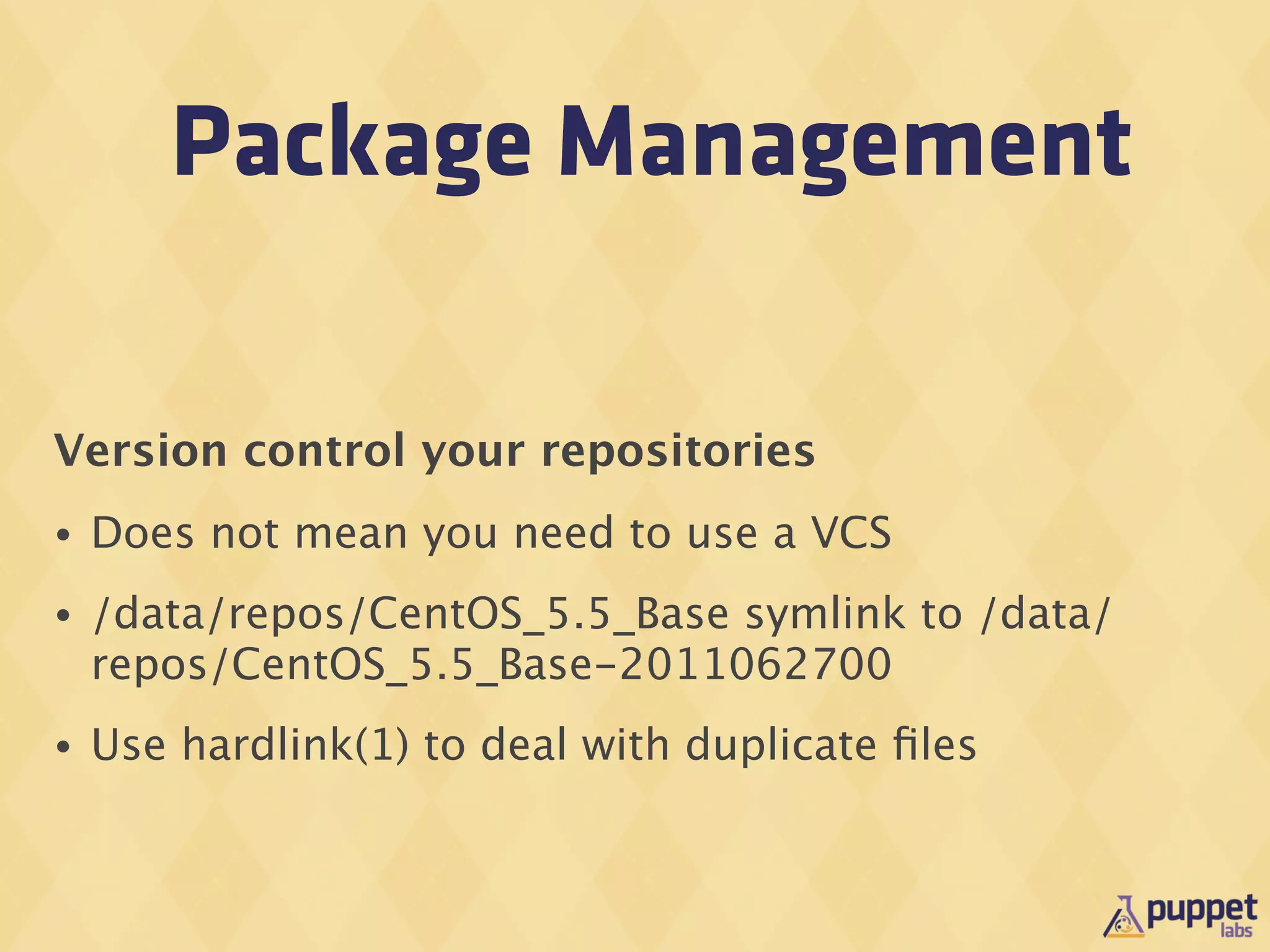 Package Management

Version control your repositories

• Does not mean you need to use a VCS

• /data/repos/CentOS_5.5_Base symlink to /data/repos/CentOS_5.5_Base-2011062700

• Use hardlink(1) to deal with duplicate files

puppet labs